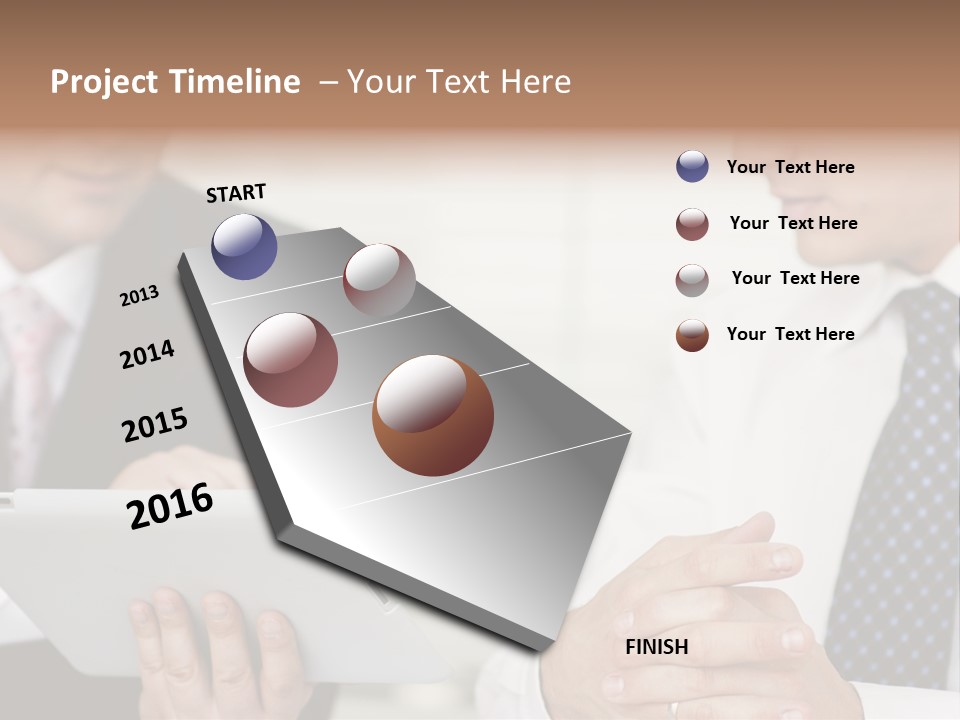 Project Timeline – Your Text Here

START

2013

2014

2015

2016

FINISH

Your Text Here

Your Text Here

Your Text Here

Your Text Here